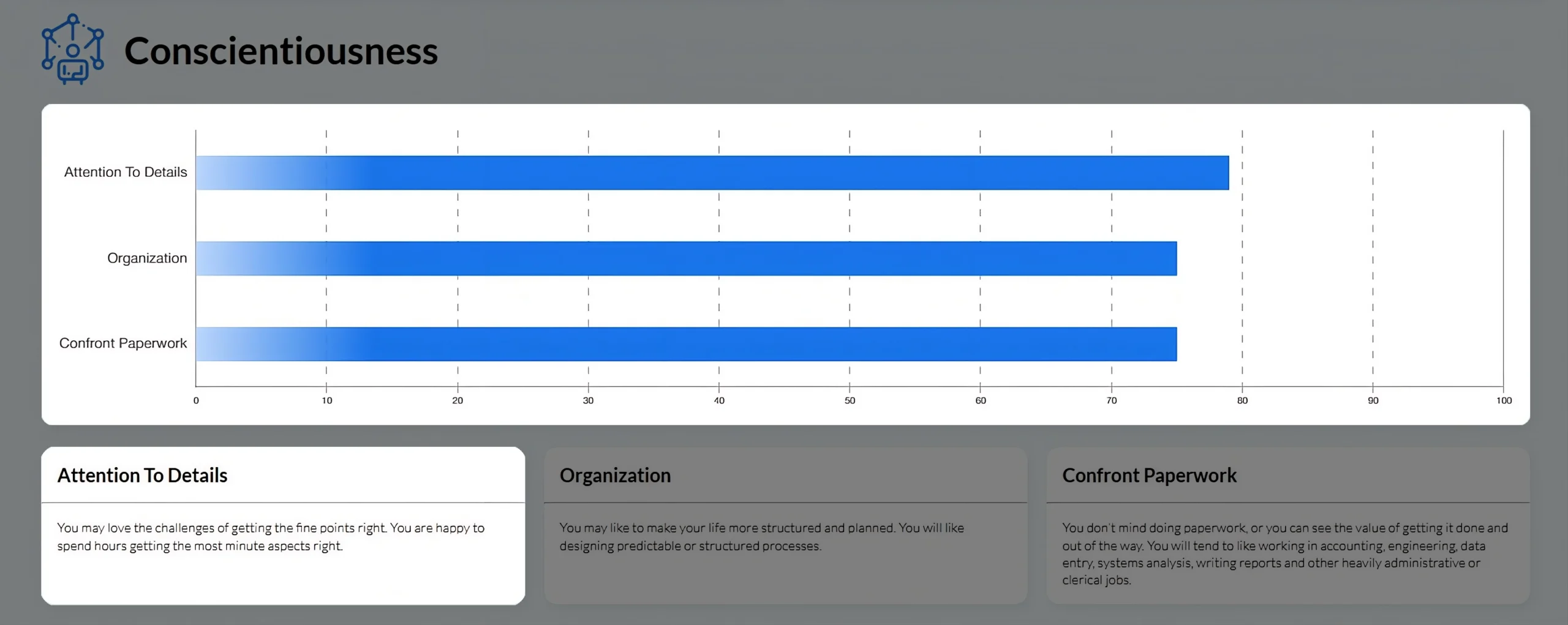 Conscientiousness

Attention To Details
Organization
Confront Paperwork

0 10 20 30 40 50 60 70 80 90 100

Attention To Details

You may love the challenges of getting the fine points right. You are happy to spend hours getting the most minute aspects right.

Organization

You may like to make your life more structured and planned. You will like designing predictable or structured processes.

Confront Paperwork

You don't mind doing paperwork, or you can see the value of getting it done and out of the way. You will tend to like working in accounting, engineering, data entry, systems analysis, writing reports and other heavily administrative or clerical jobs.